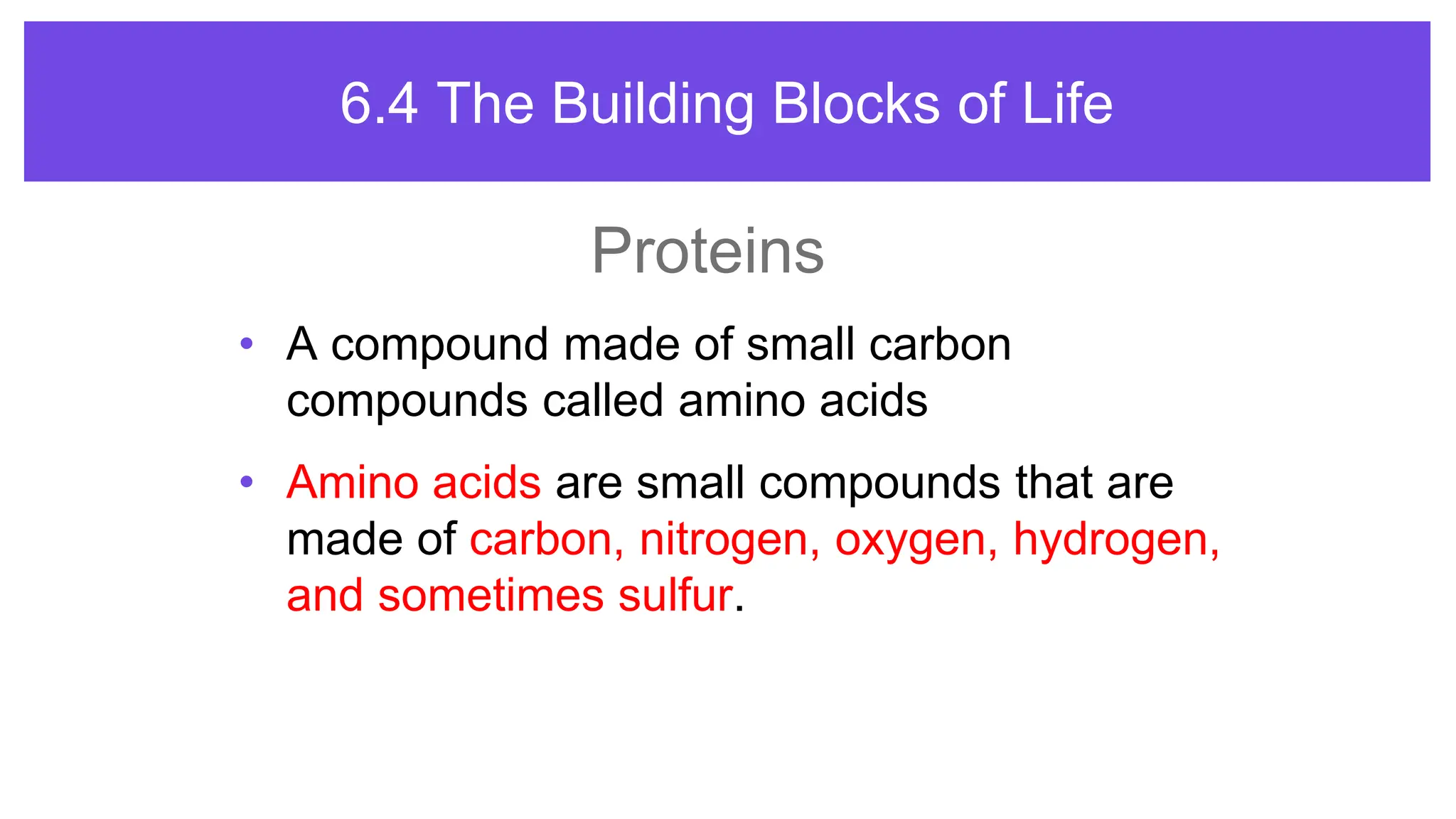 6.4 The Building Blocks of Life

Proteins

• A compound made of small carbon compounds called amino acids

• Amino acids are small compounds that are made of carbon, nitrogen, oxygen, hydrogen, and sometimes sulfur.